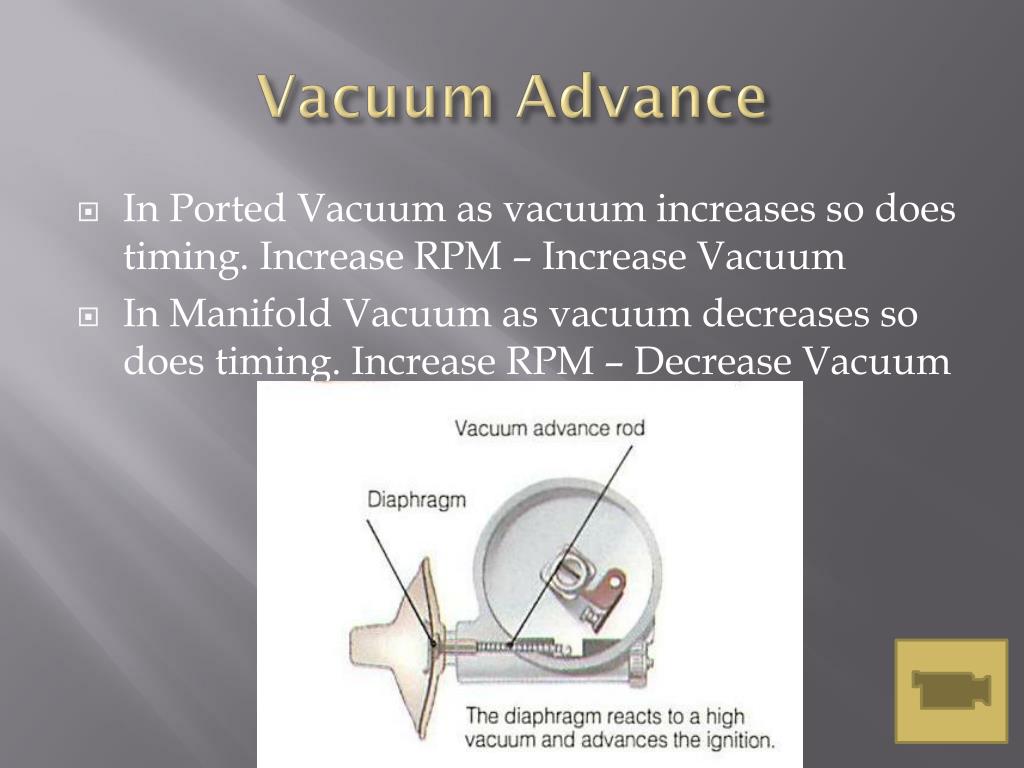 Vacuum Advance

In Ported Vacuum as vacuum increases so does timing. Increase RPM – Increase Vacuum

In Manifold Vacuum as vacuum decreases so does timing. Increase RPM – Decrease Vacuum

Vacuum advance rod

Diaphragm

The diaphragm reacts to a high vacuum and advances the ignition.